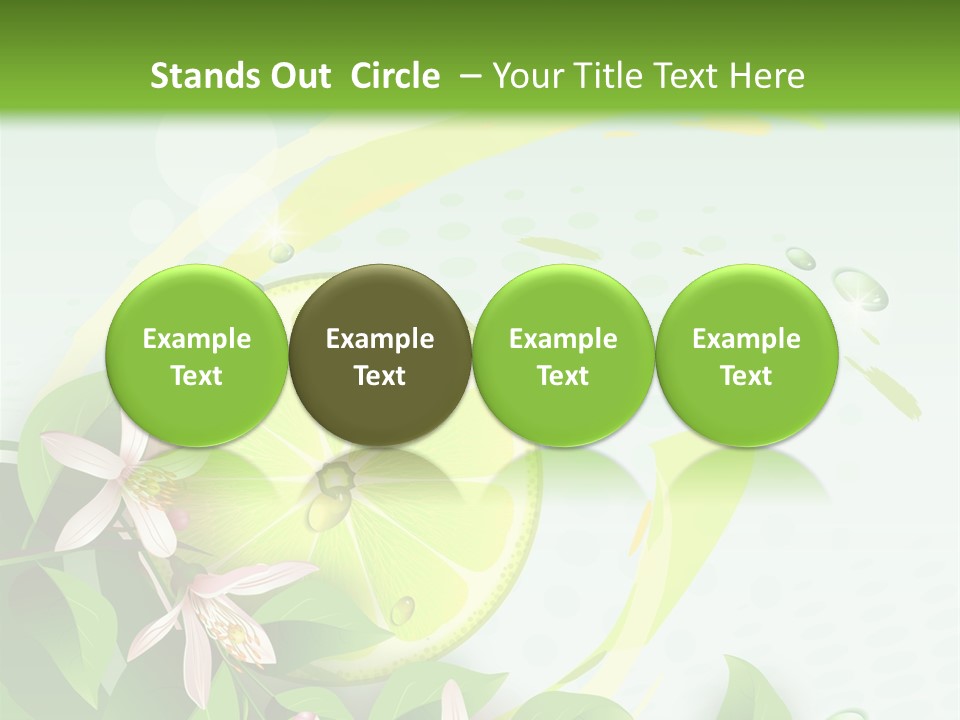 Stands Out  Circle  – Your Title Text Here

Example Text

Example Text

Example Text

Example Text